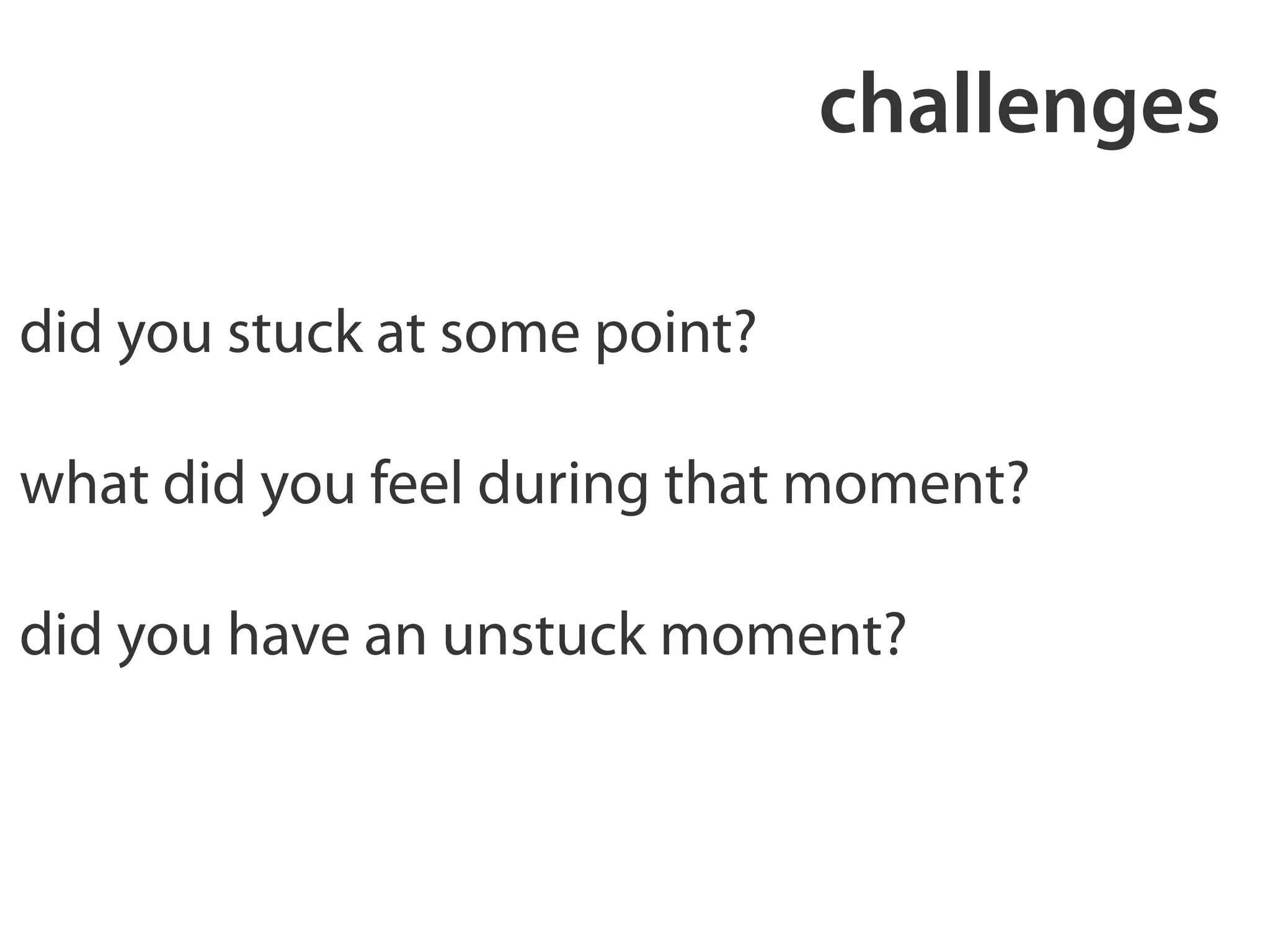 challenges

did you stuck at some point?

what did you feel during that moment?

did you have an unstuck moment?